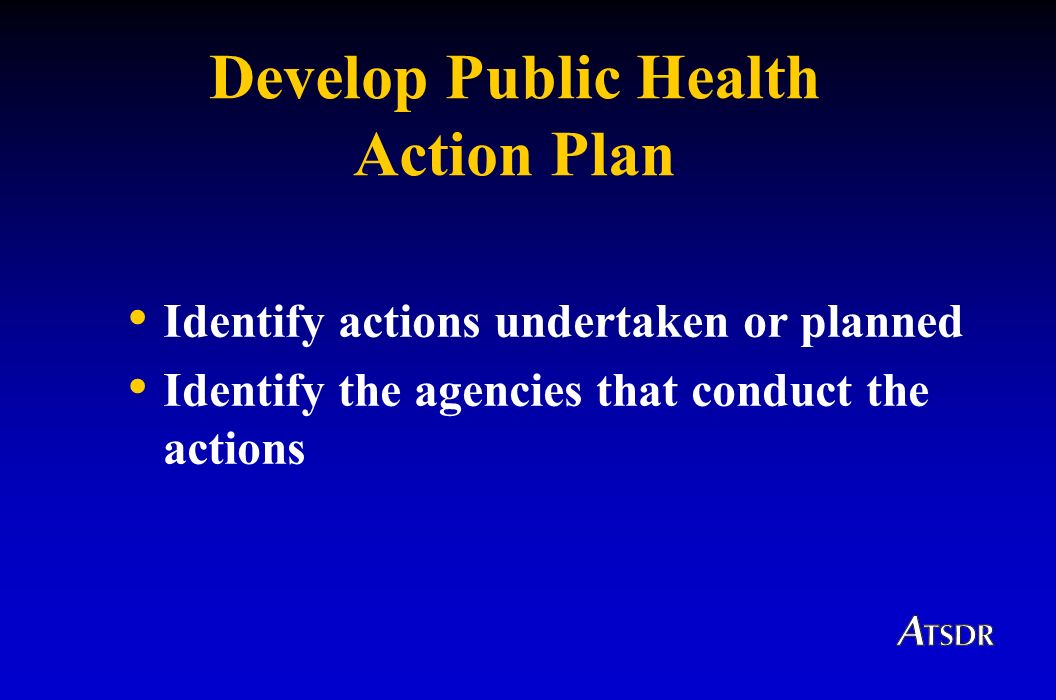 Develop Public Health Action Plan

• Identify actions undertaken or planned
• Identify the agencies that conduct the actions

ATSDR